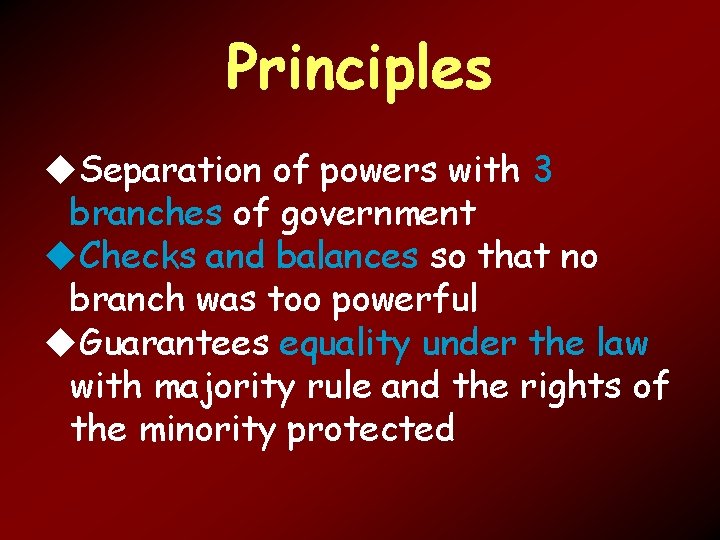 Principles

◆Separation of powers with 3 branches of government
◆Checks and balances so that no branch was too powerful
◆Guarantees equality under the law with majority rule and the rights of the minority protected